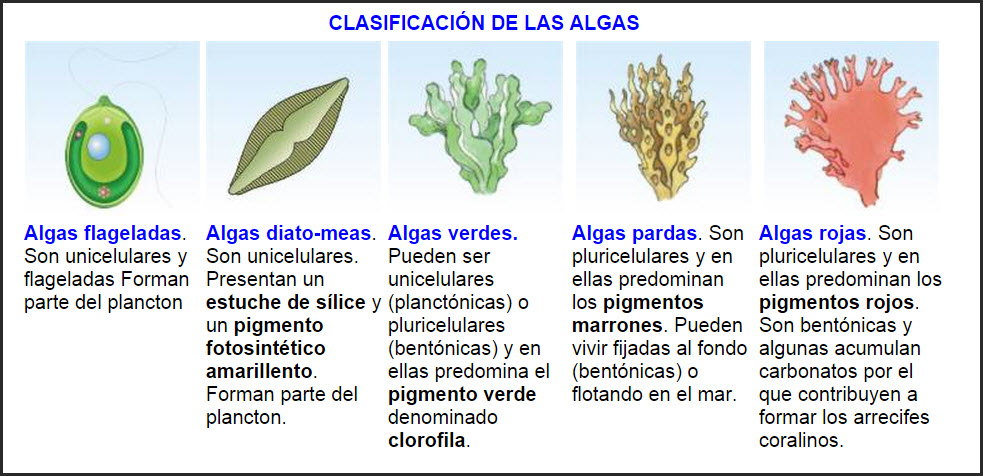 CLASIFICACIÓN DE LAS ALGAS

Algas flageladas. Son unicelulares y flageladas Forman parte del plancton

Algas diato-meas. Son unicelulares. Presentan un estuche de sílice y un pigmento fotosintético amarillento. Forman parte del plancton.

Algas verdes. Pueden ser unicelulares (planctónicas) o pluricelulares (bentónicas) y en ellas predomina el pigmento verde denominado clorofila.

Algas pardas. Son pluricelulares y en ellas predominan los pigmentos marrones. Pueden vivir fijadas al fondo (bentónicas) o flotando en el mar.

Algas rojas. Son pluricelulares y en ellas predominan los pigmentos rojos. Son bentónicas y algunas acumulan carbonatos por el que contribuyen a formar los arrecifes coralinos.